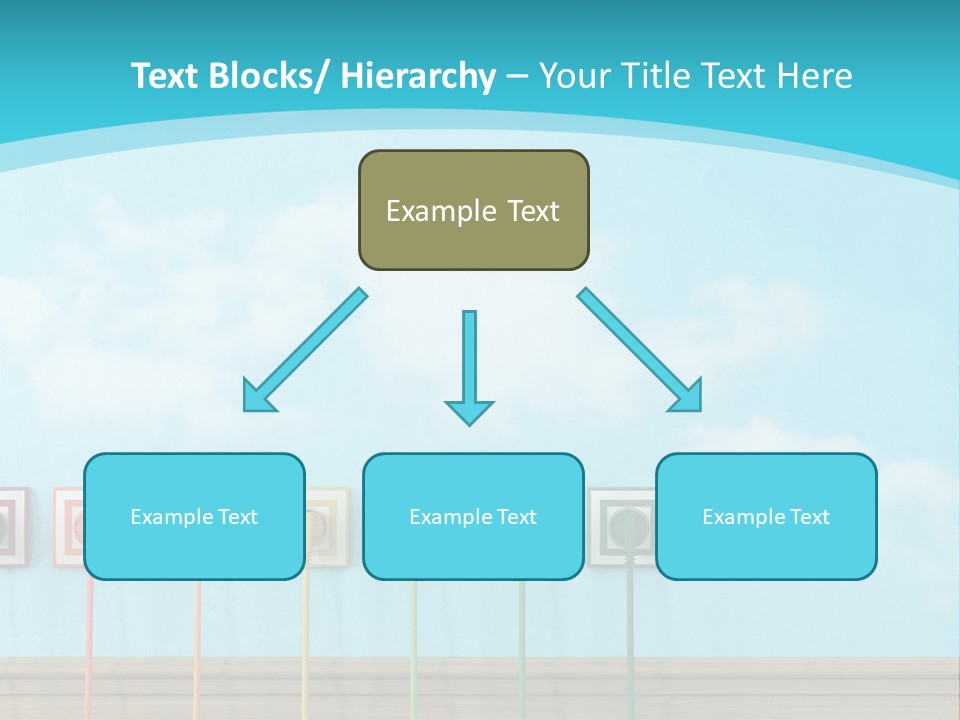 Text Blocks/ Hierarchy – Your Title Text Here

Example Text

Example Text

Example Text

Example Text